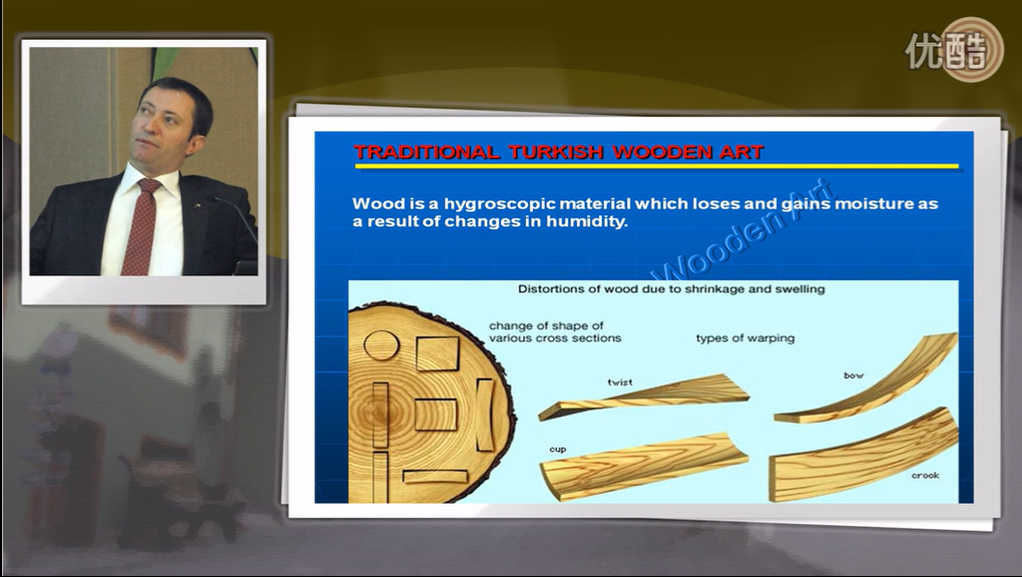 优酷

TRADITIONAL TURKISH WOODEN ART

Wood is a hygroscopic material which loses and gains moisture as a result of changes in humidity.

Wooden Art

Distortions of wood due to shrinkage and swelling

change of shape of various cross sections

types of warping

twist

bow

cup

crook